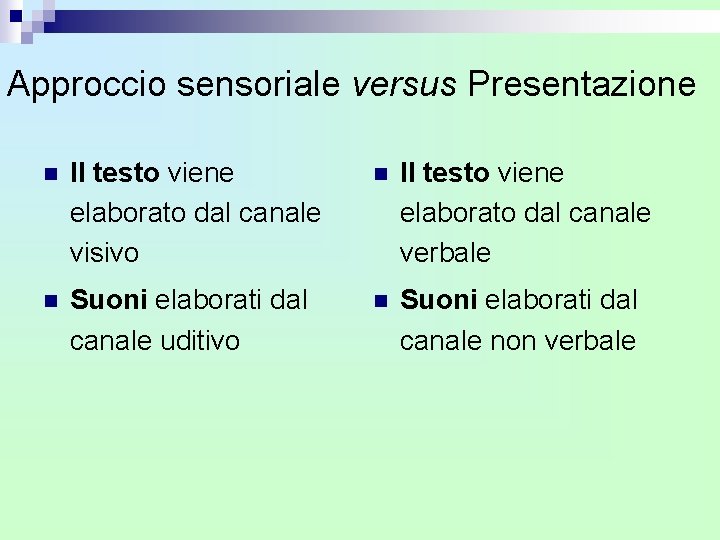 Approccio sensoriale versus Presentazione

• Il testo viene elaborato dal canale visivo
• Suoni elaborati dal canale uditivo

• Il testo viene elaborato dal canale verbale
• Suoni elaborati dal canale non verbale